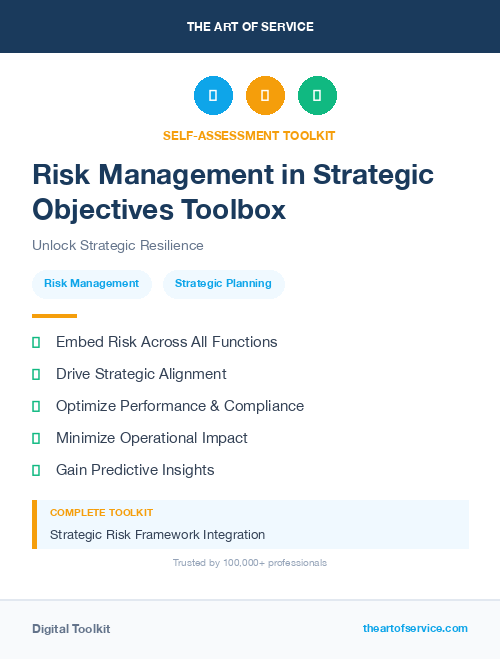 THE ART OF SERVICE

SELF-ASSESSMENT TOOLKIT

Risk Management in Strategic Objectives Toolbox

Unlock Strategic Resilience

Risk Management

Strategic Planning

Embed Risk Across All Functions

Drive Strategic Alignment

Optimize Performance & Compliance

Minimize Operational Impact

Gain Predictive Insights

COMPLETE TOOLKIT

Strategic Risk Framework Integration

Trusted by 100,000+ professionals

Digital Toolkit

theartofservice.com